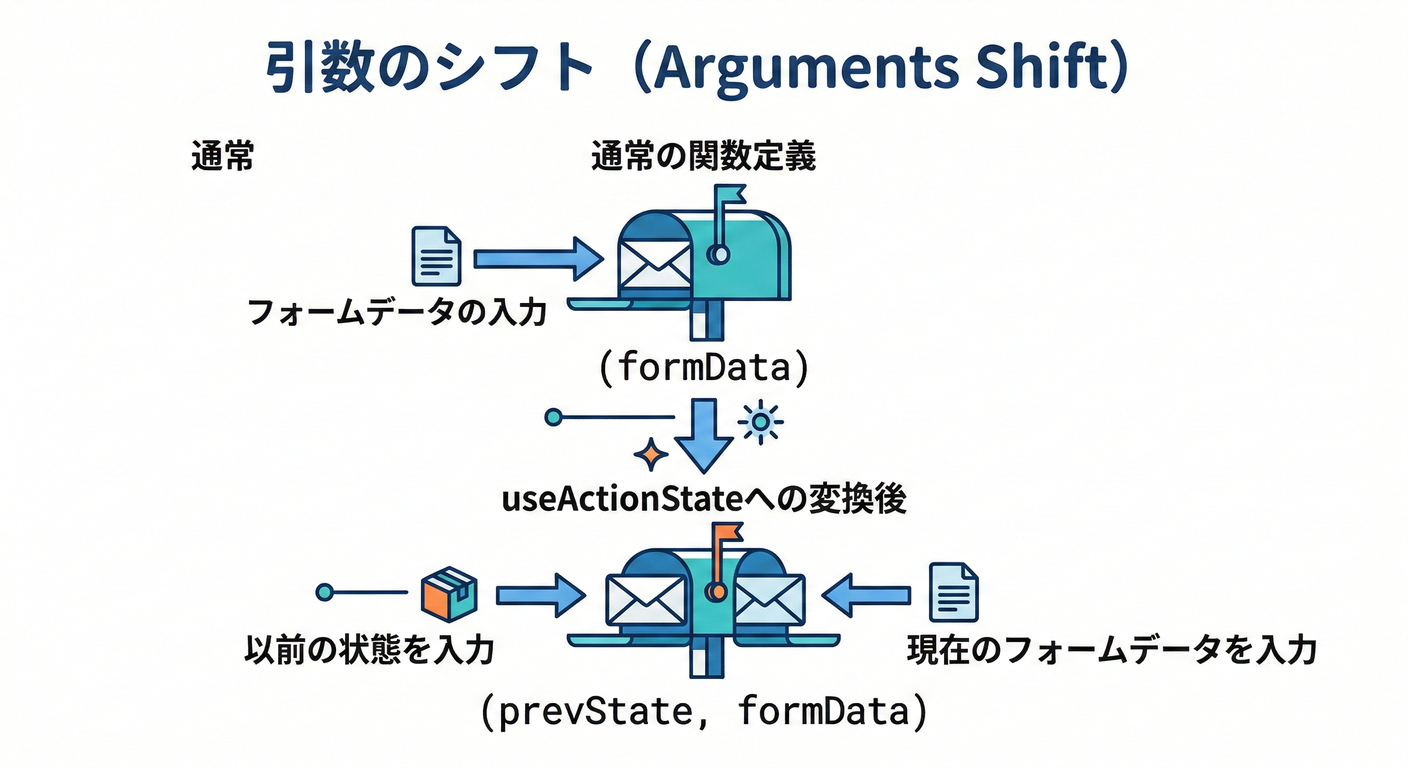 引数のシフト（Arguments Shift）

通常

通常の関数定義

フォームデータの入力

(formData)

useActionStateへの変換後

以前の状態を入力

現在のフォームデータを入力

(prevState, formData)